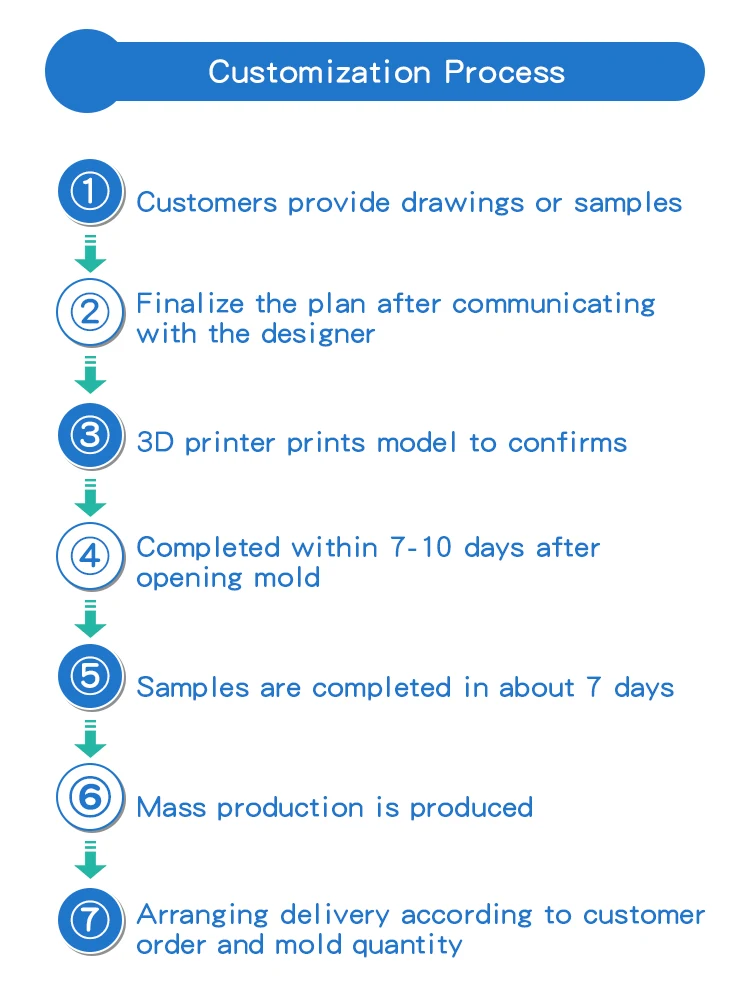 Customization Process

① Customers provide drawings or samples

② Finalize the plan after communicating with the designer

③ 3D printer prints model to confirms

④ Completed within 7-10 days after opening mold

⑤ Samples are completed in about 7 days

⑥ Mass production is produced

⑦ Arranging delivery according to customer order and mold quantity